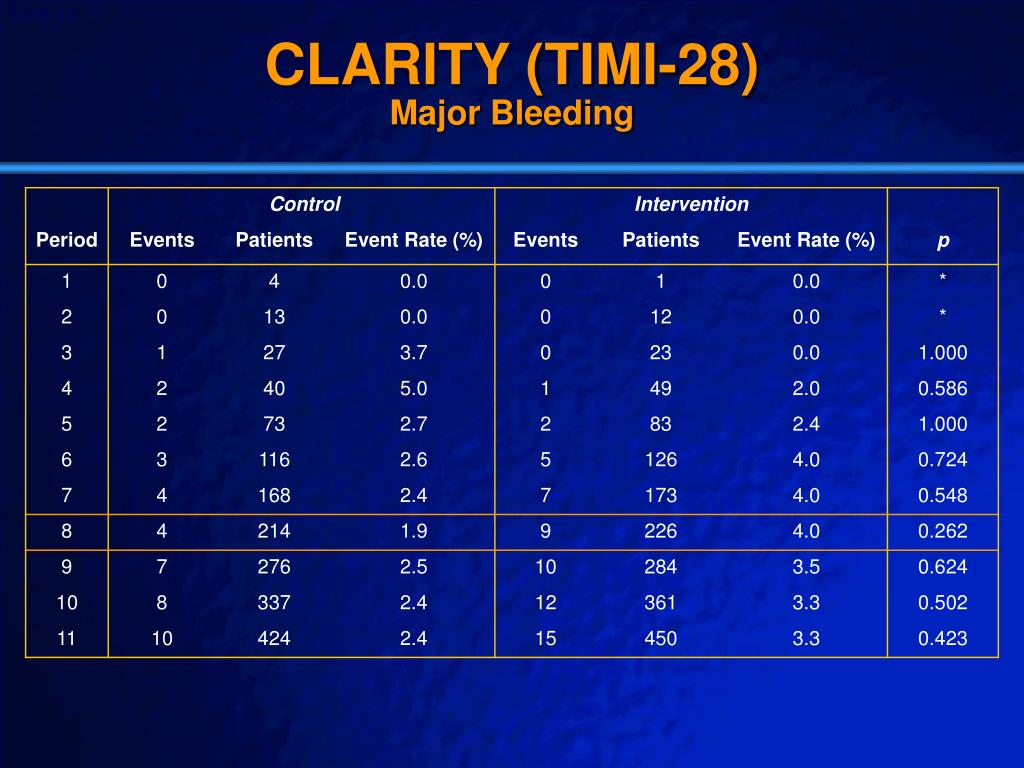 CLARITY (TIMI-28)
Major Bleeding

| | Control | | | Intervention | | | |
|---|---|---|---|---|---|---|---|
| Period | Events | Patients | Event Rate (%) | Events | Patients | Event Rate (%) | p |
| 1 | 0 | 4 | 0.0 | 0 | 1 | 0.0 | * |
| 2 | 0 | 13 | 0.0 | 0 | 12 | 0.0 | * |
| 3 | 1 | 27 | 3.7 | 0 | 23 | 0.0 | 1.000 |
| 4 | 2 | 40 | 5.0 | 1 | 49 | 2.0 | 0.586 |
| 5 | 2 | 73 | 2.7 | 2 | 83 | 2.4 | 1.000 |
| 6 | 3 | 116 | 2.6 | 5 | 126 | 4.0 | 0.724 |
| 7 | 4 | 168 | 2.4 | 7 | 173 | 4.0 | 0.548 |
| 8 | 4 | 214 | 1.9 | 9 | 226 | 4.0 | 0.262 |
| 9 | 7 | 276 | 2.5 | 10 | 284 | 3.5 | 0.624 |
| 10 | 8 | 337 | 2.4 | 12 | 361 | 3.3 | 0.502 |
| 11 | 10 | 424 | 2.4 | 15 | 450 | 3.3 | 0.423 |